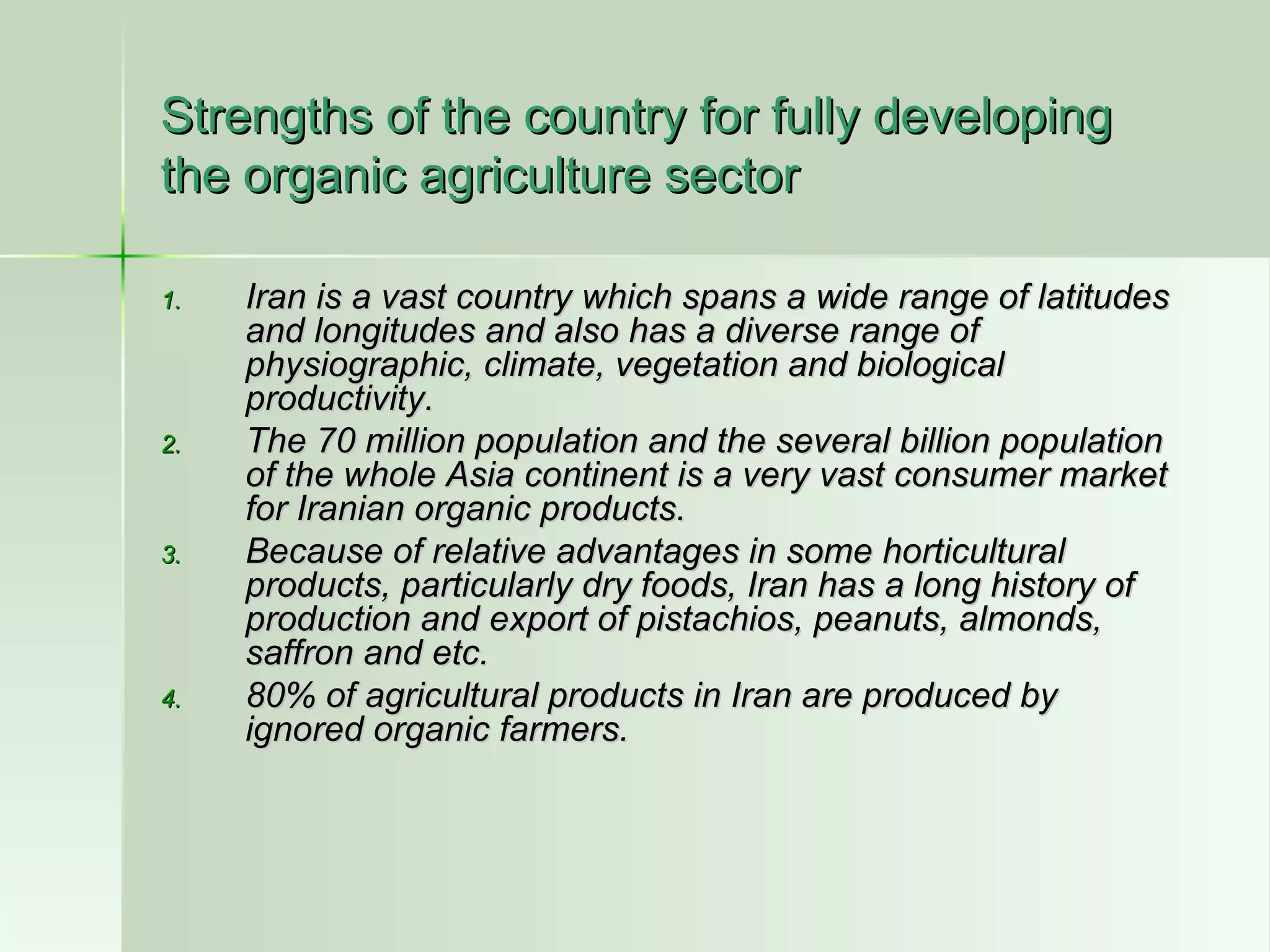 Strengths of the country for fully developing the organic agriculture sector

1. Iran is a vast country which spans a wide range of latitudes and longitudes and also has a diverse range of physiographic, climate, vegetation and biological productivity.
2. The 70 million population and the several billion population of the whole Asia continent is a very vast consumer market for Iranian organic products.
3. Because of relative advantages in some horticultural products, particularly dry foods, Iran has a long history of production and export of pistachios, peanuts, almonds, saffron and etc.
4. 80% of agricultural products in Iran are produced by ignored organic farmers.